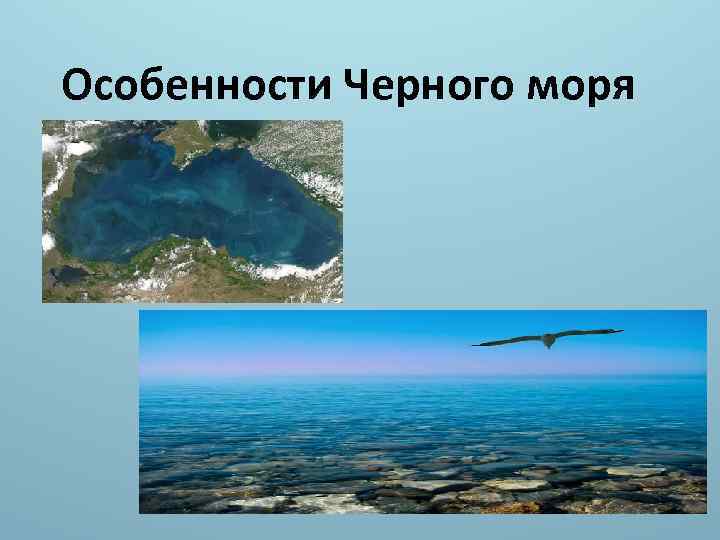 Особенности Черного моря